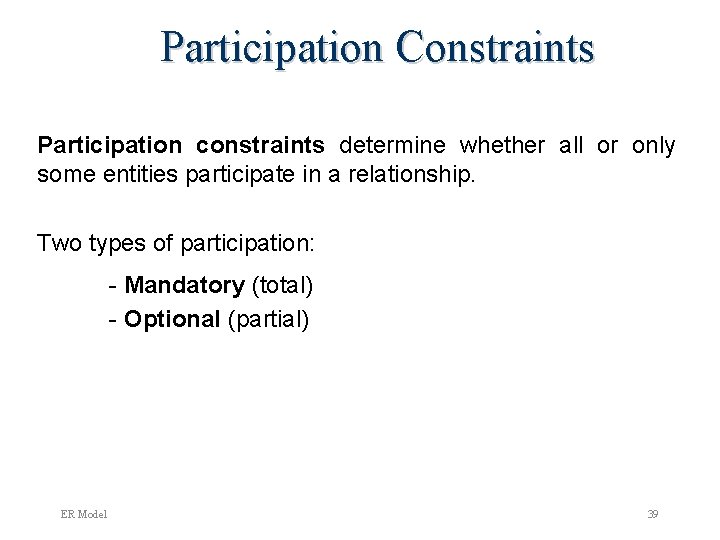 Participation Constraints

Participation constraints determine whether all or only some entities participate in a relationship.

Two types of participation:

- Mandatory (total)
- Optional (partial)

ER Model

39